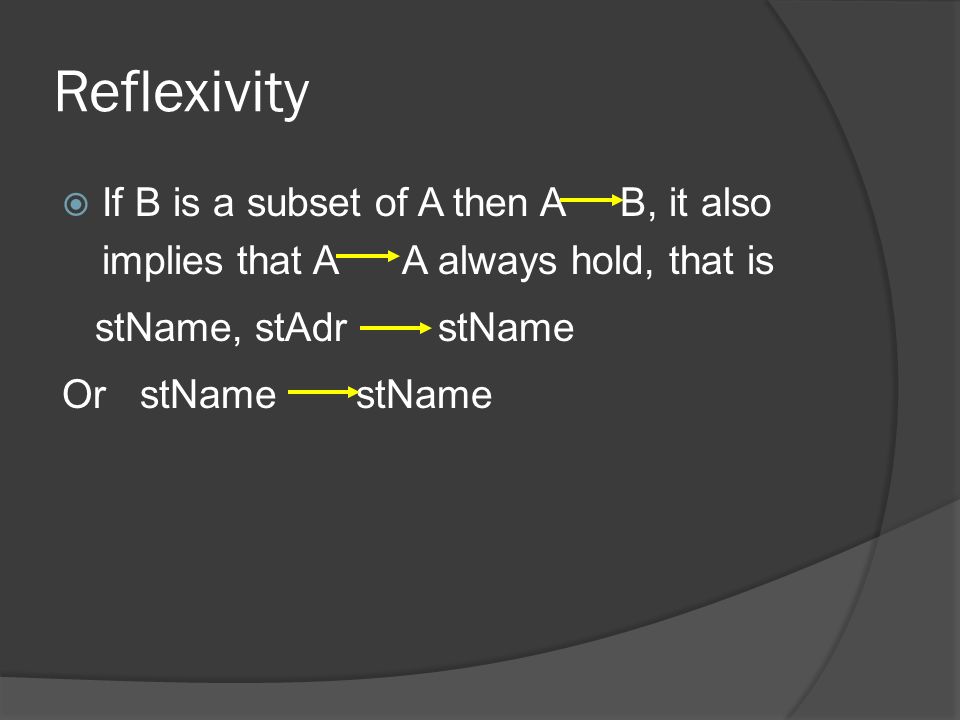 Reflexivity

If B is a subset of A then A $\rightarrow$ B, it also implies that A $\rightarrow$ A always hold, that is

stName, stAdr $\rightarrow$ stName

Or stName $\rightarrow$ stName